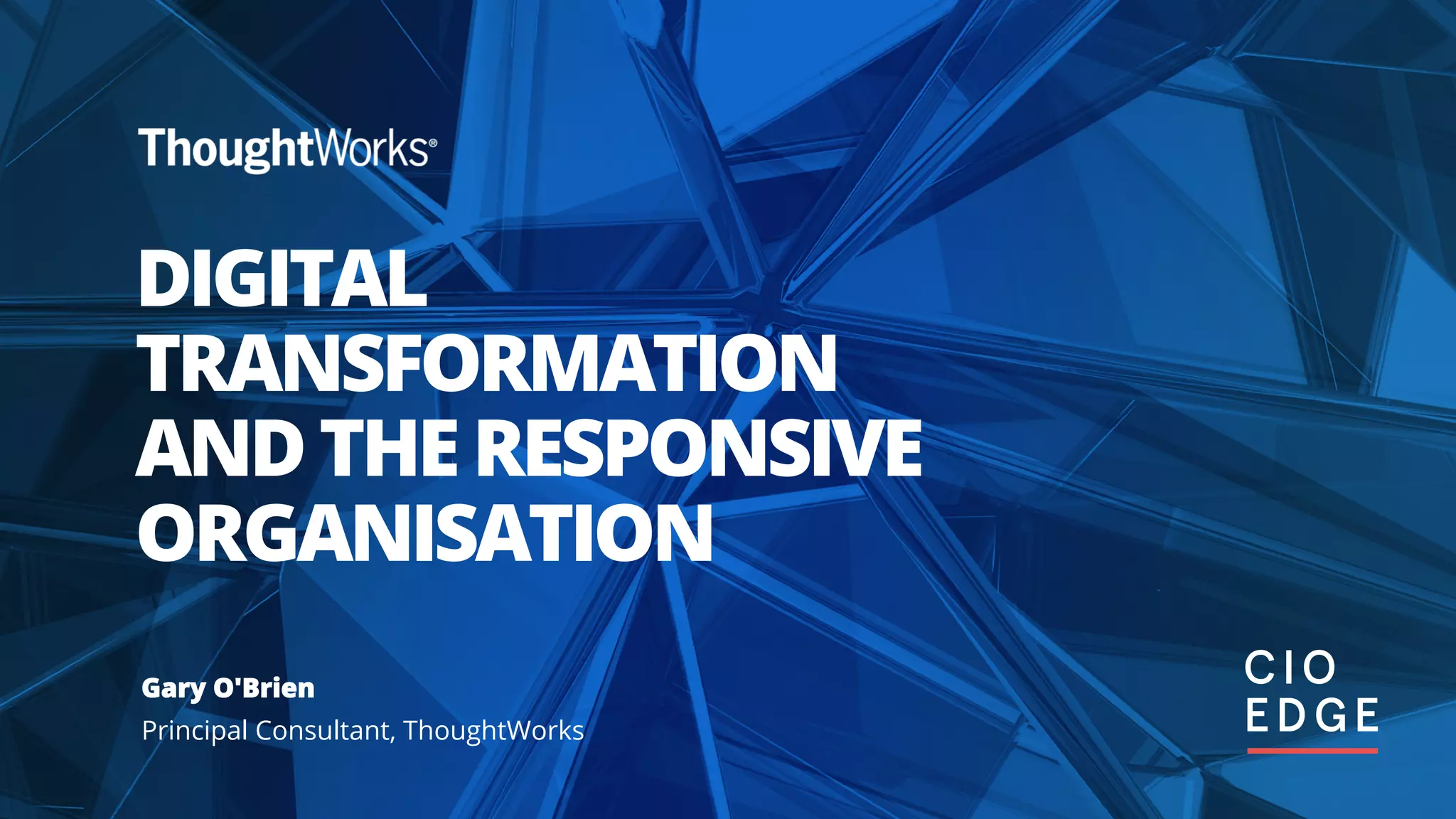 ThoughtWorks®

DIGITAL TRANSFORMATION AND THE RESPONSIVE ORGANISATION

Gary O'Brien
Principal Consultant, ThoughtWorks

CIO EDGE